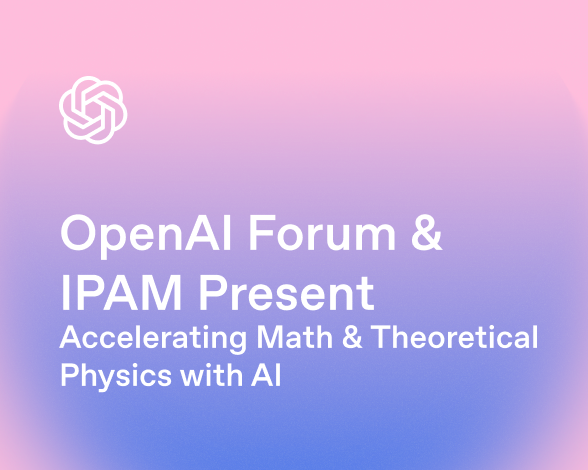 OpenAI Forum & IPAM Present

Accelerating Math & Theoretical Physics with AI